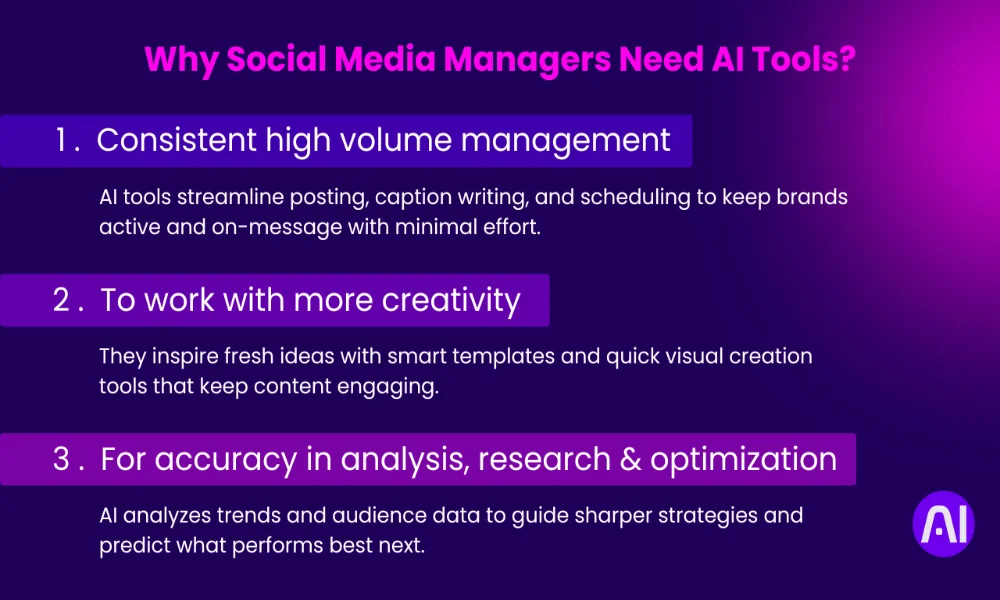 Why Social Media Managers Need AI Tools?

1. Consistent high volume management

AI tools streamline posting, caption writing, and scheduling to keep brands active and on-message with minimal effort.

2. To work with more creativity

They inspire fresh ideas with smart templates and quick visual creation tools that keep content engaging.

3. For accuracy in analysis, research & optimization

AI analyzes trends and audience data to guide sharper strategies and predict what performs best next.

AI